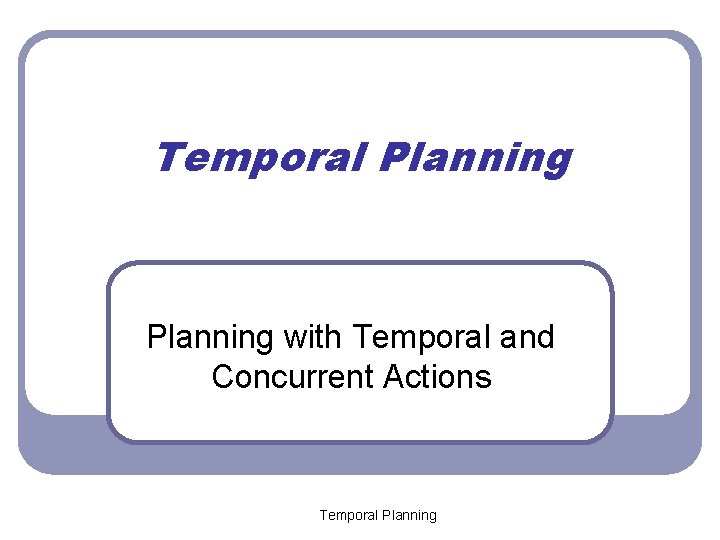 Temporal Planning

Planning with Temporal and Concurrent Actions

Temporal Planning